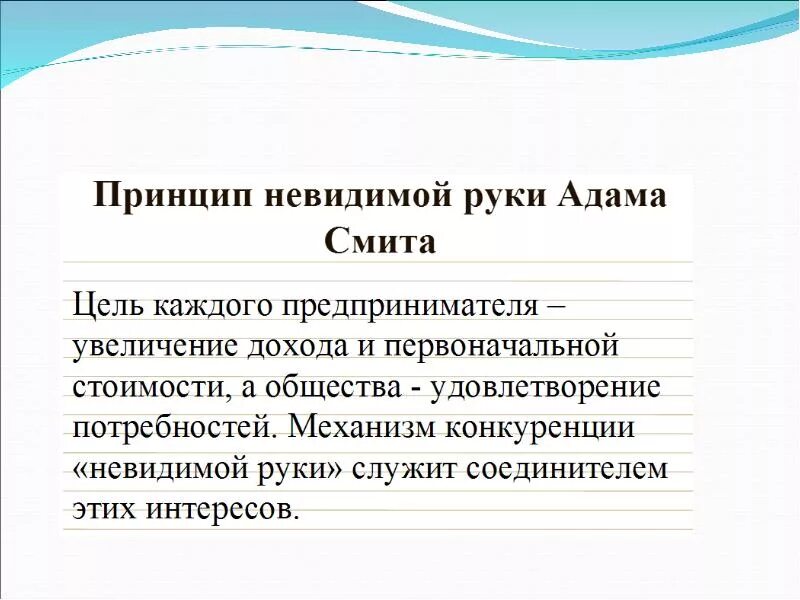 Принцип невидимой руки Адама Смита

Цель каждого предпринимателя – увеличение дохода и первоначальной стоимости, а общества - удовлетворение потребностей. Механизм конкуренции «невидимой руки» служит соединителем этих интересов.